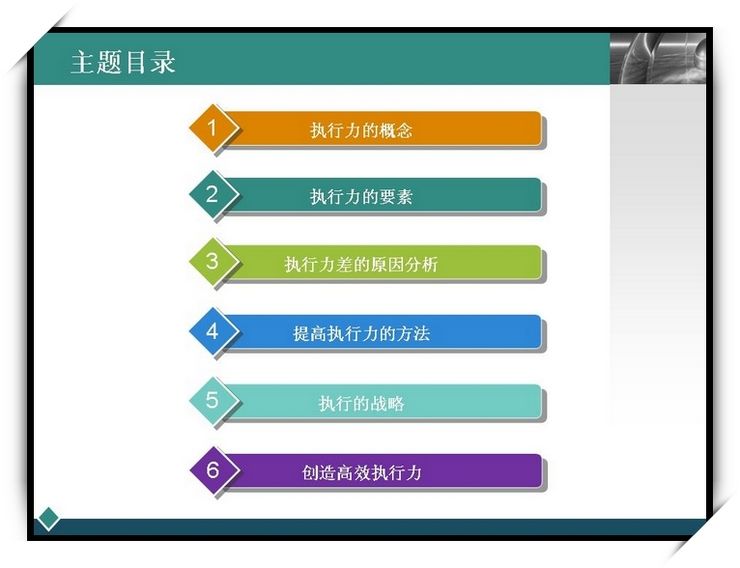 主题目录

1 执行力的概念

2 执行力的要素

3 执行力差的原因分析

4 提高执行力的方法

5 执行的战略

6 创造高效执行力